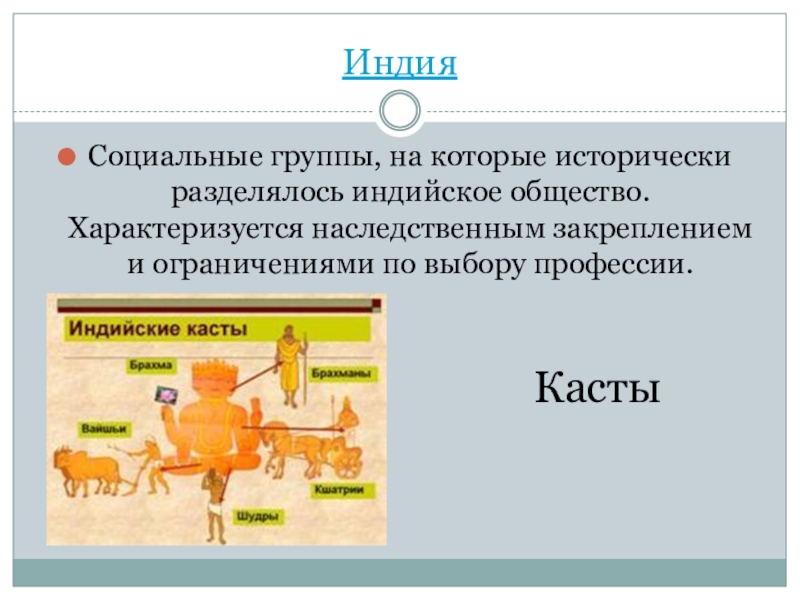 Индия

Социальные группы, на которые исторически разделялось индийское общество. Характеризуется наследственным закреплением и ограничениями по выбору профессии.

Индийские касты

Брахма

Брахманы

Вайшьи

Кшатрии

Шудры

Касты